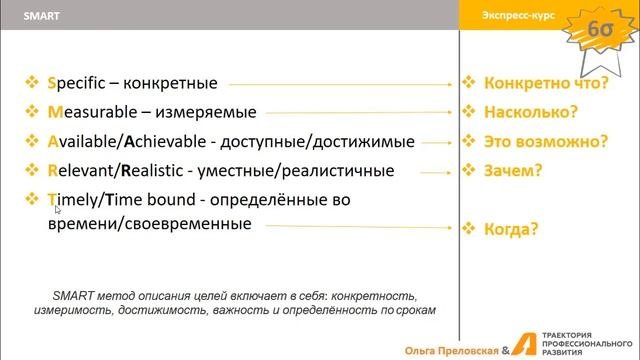 SMART

Экспресс-курс

6σ

❖ Specific – конкретные

❖ Measurable – измеряемые

❖ Available/Achievable - доступные/достижимые

❖ Relevant/Realistic - уместные/реалистичные

❖ Timely/Time bound - определённые во времени/своевременные

❖ Конкретно что?

❖ Насколько?

❖ Это возможно?

❖ Зачем?

❖ Когда?

SMART метод описания целей включает в себя: конкретность, измеримость, достижимость, важность и определённость по срокам

Ольга Преловская & ТРАЕКТОРИЯ ПРОФЕССИОНАЛЬНОГО РАЗВИТИЯ